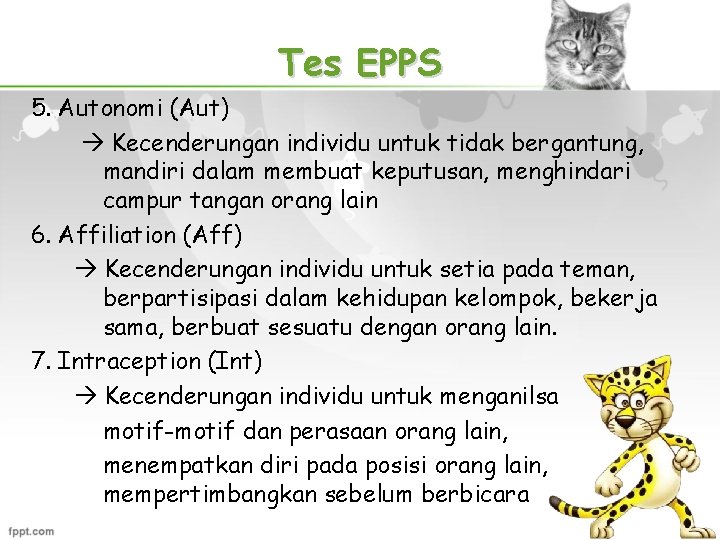 Tes EPPS

5. Autonomi (Aut)

→ Kecenderungan individu untuk tidak bergantung, mandiri dalam membuat keputusan, menghindari campur tangan orang lain

6. Affiliation (Aff)

→ Kecenderungan individu untuk setia pada teman, berpartisipasi dalam kehidupan kelompok, bekerja sama, berbuat sesuatu dengan orang lain.

7. Intraception (Int)

→ Kecenderungan individu untuk menganilsa motif-motif dan perasaan orang lain, menempatkan diri pada posisi orang lain, mempertimbangkan sebelum berbicara

fppt.com